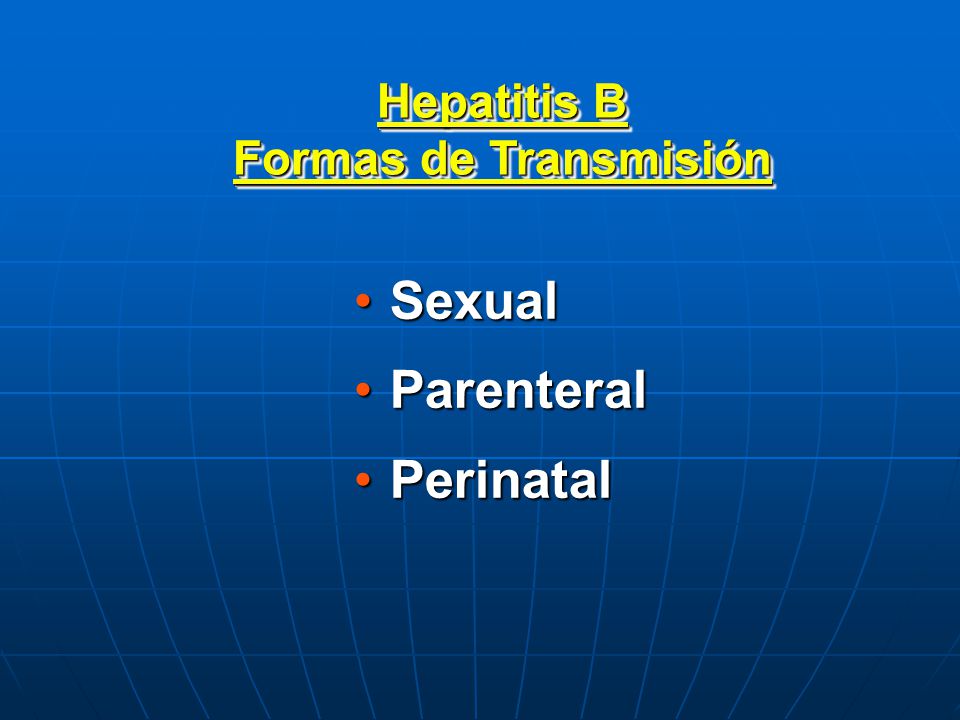 Hepatitis B
Formas de Transmisión

• Sexual
• Parenteral
• Perinatal